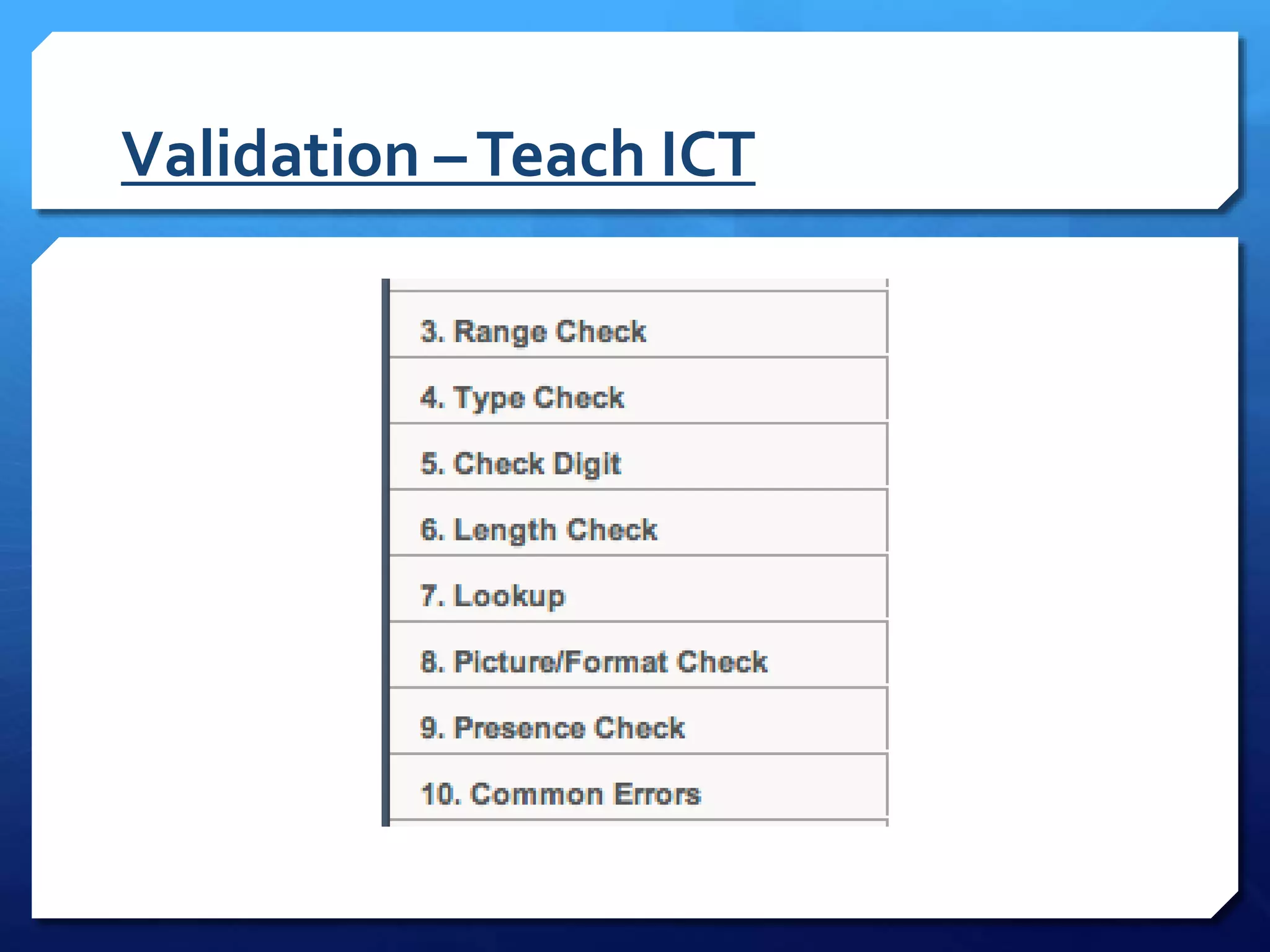 Validation – Teach ICT

3. Range Check

4. Type Check

5. Check Digit

6. Length Check

7. Lookup

8. Picture/Format Check

9. Presence Check

10. Common Errors